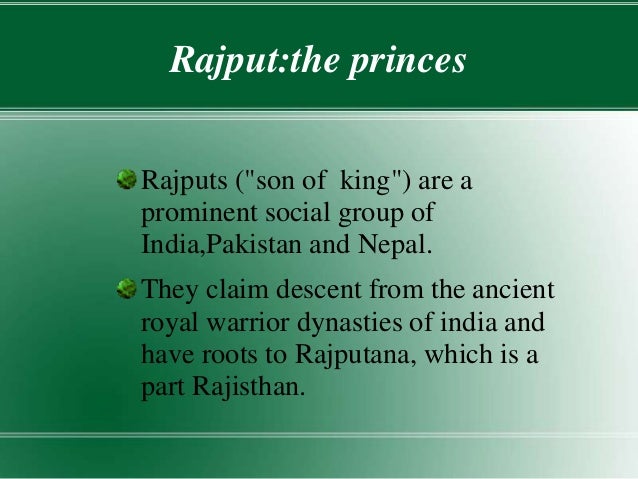 Rajput:the princes

Rajputs ("son of king") are a prominent social group of India,Pakistan and Nepal.

They claim descent from the ancient royal warrior dynasties of india and have roots to Rajputana, which is a part Rajisthan.